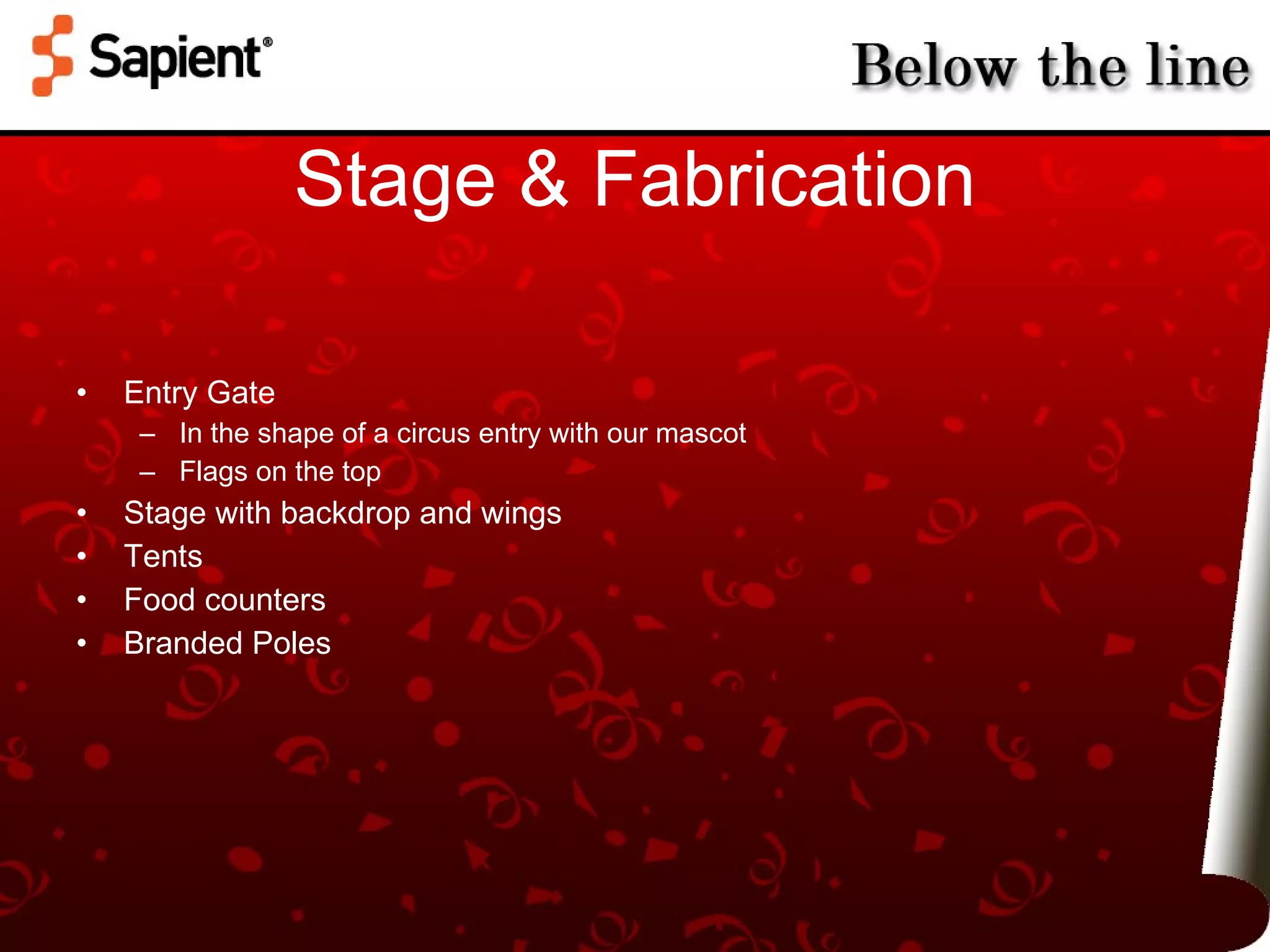 Sapient®

Below the line

Stage & Fabrication

• Entry Gate
– In the shape of a circus entry with our mascot
– Flags on the top
• Stage with backdrop and wings
• Tents
• Food counters
• Branded Poles